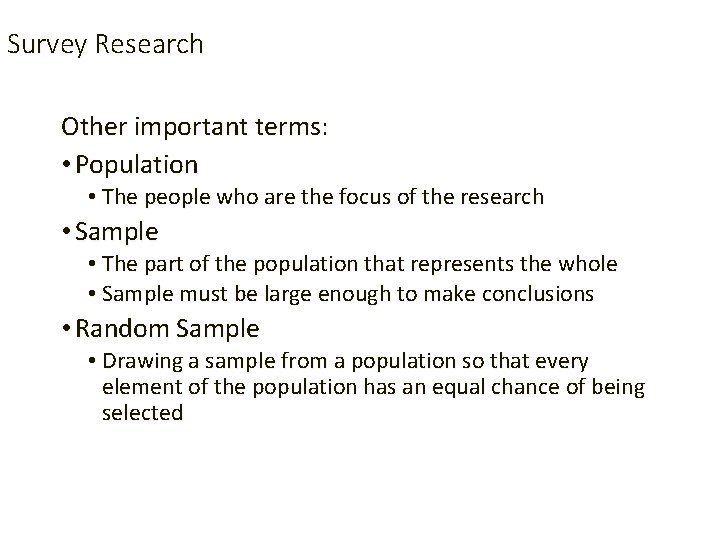 Survey Research

Other important terms:

• Population
  • The people who are the focus of the research
• Sample
  • The part of the population that represents the whole
  • Sample must be large enough to make conclusions
• Random Sample
  • Drawing a sample from a population so that every element of the population has an equal chance of being selected